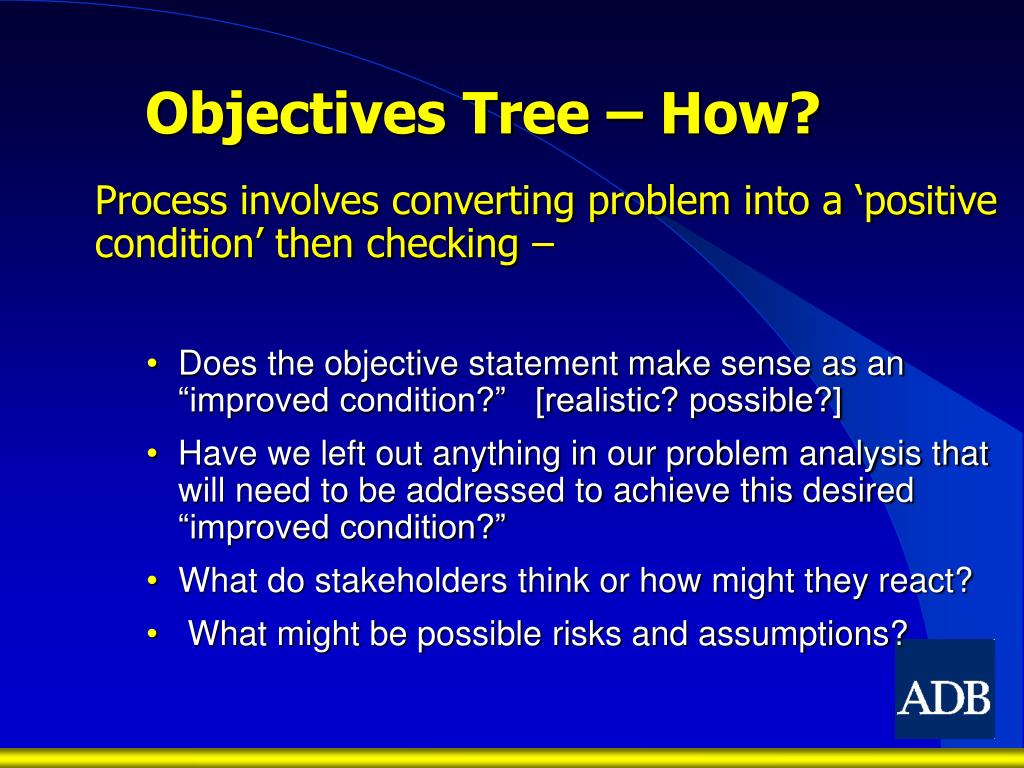 Objectives Tree – How?

Process involves converting problem into a ‘positive condition’ then checking –

• Does the objective statement make sense as an “improved condition?” [realistic? possible?]
• Have we left out anything in our problem analysis that will need to be addressed to achieve this desired “improved condition?”
• What do stakeholders think or how might they react?
• What might be possible risks and assumptions?

ADB